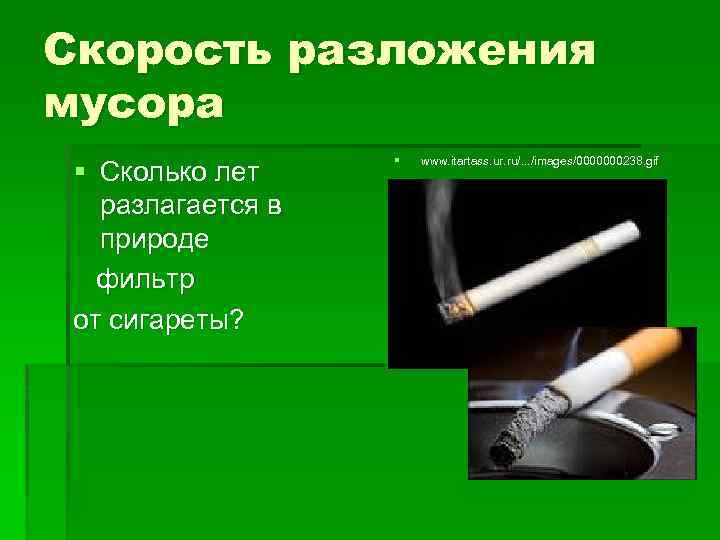 Скорость разложения мусора

Сколько лет разлагается в природе

фильтр

от сигареты?

www.itartass.ur.ru/.../images/0000000238.gif